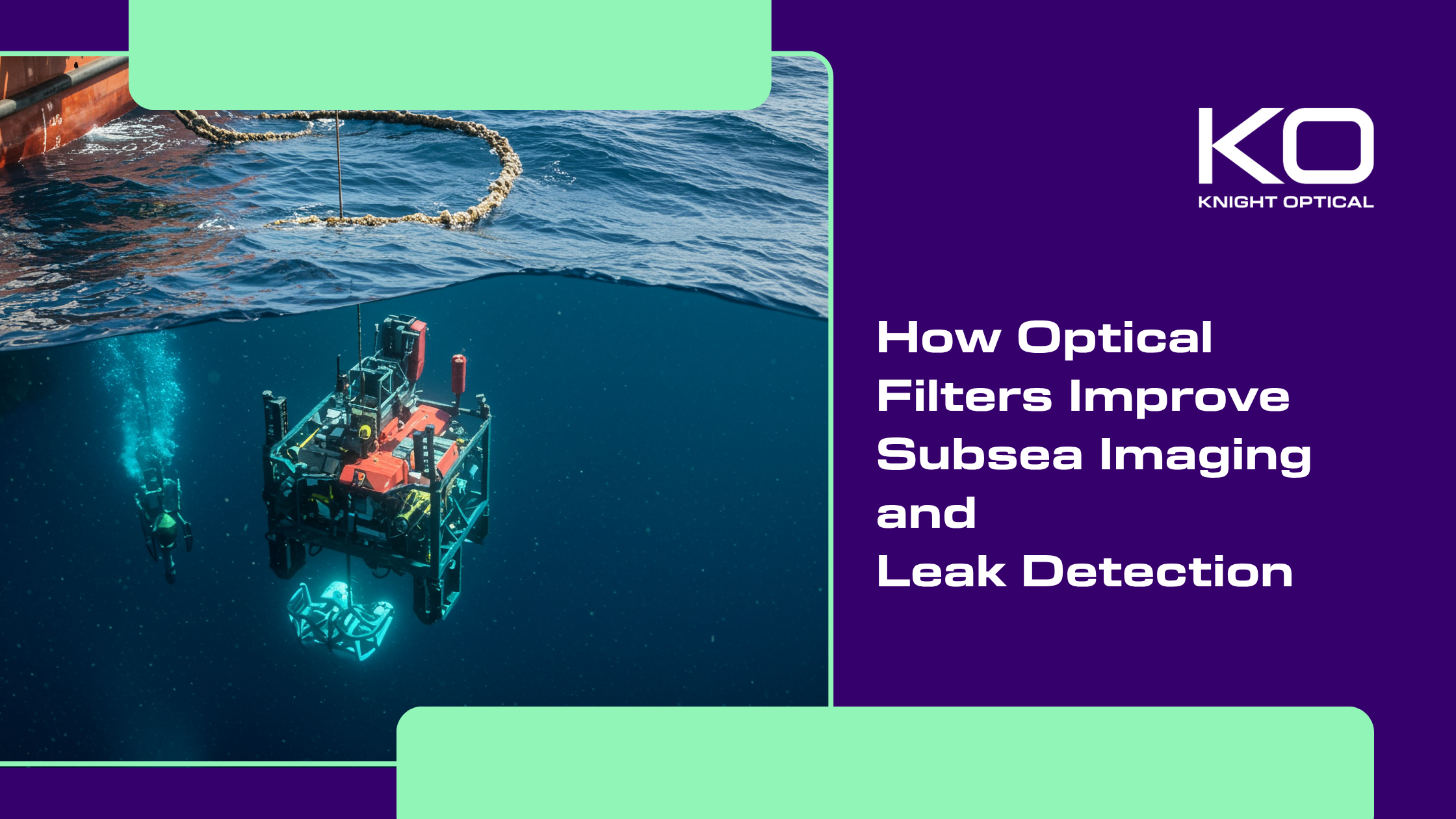 KO
KNIGHT OPTICAL

How Optical Filters Improve Subsea Imaging and Leak Detection